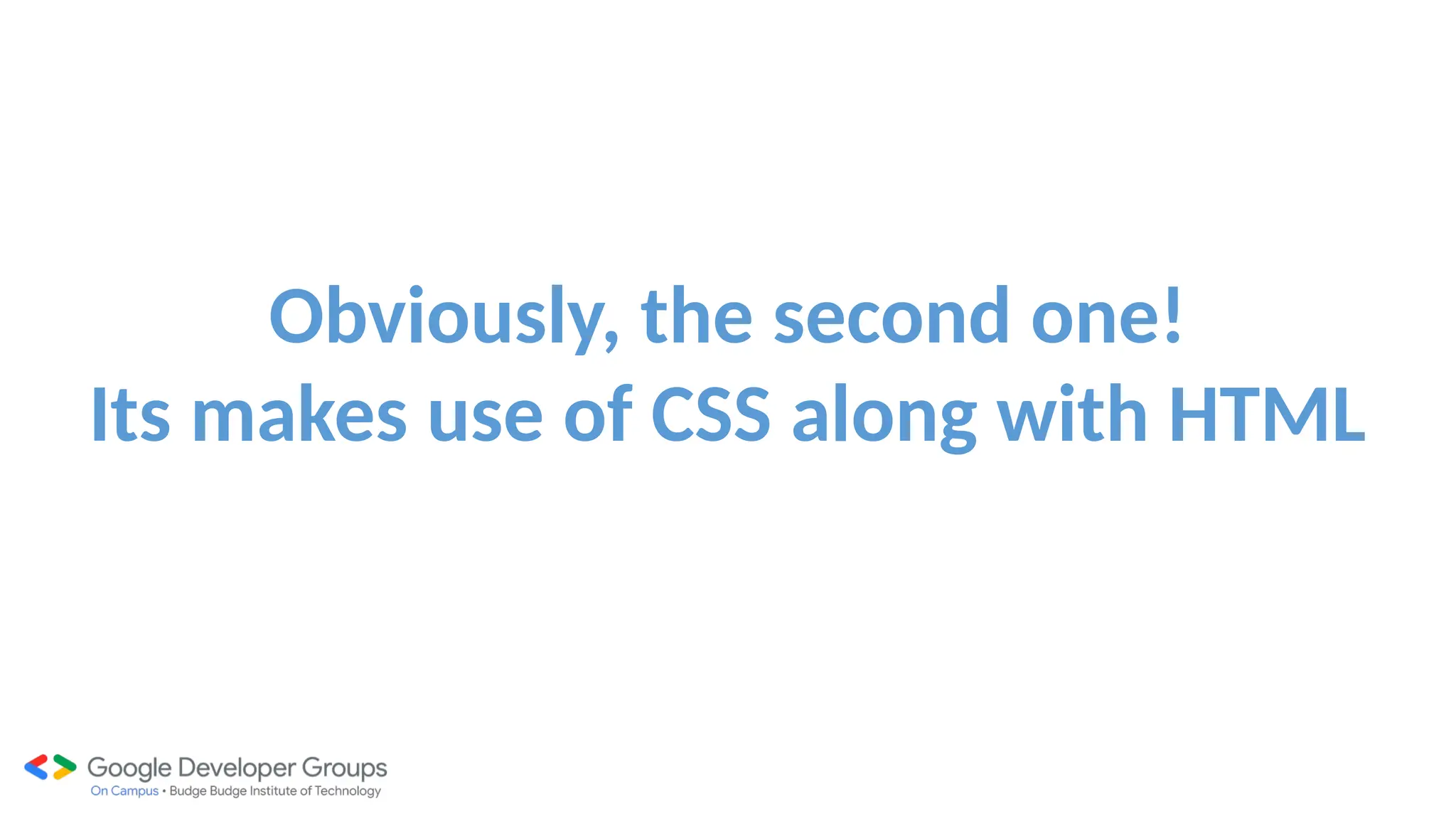 Obviously, the second one!
Its makes use of CSS along with HTML

Google Developer Groups
On Campus • Budge Budge Institute of Technology